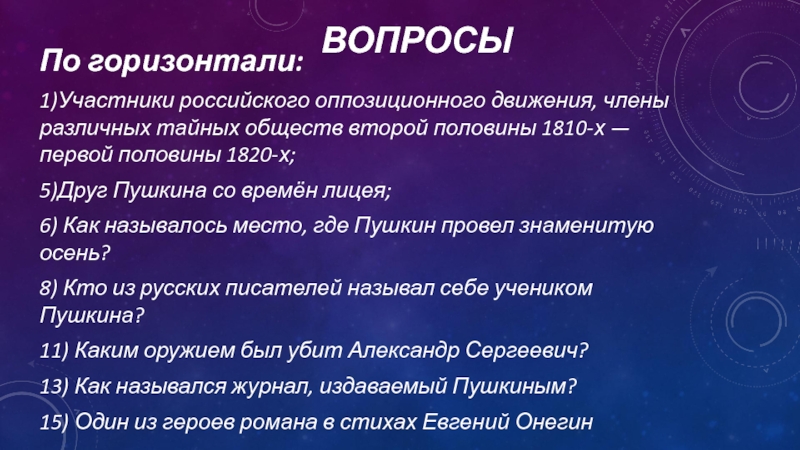 ВОПРОСЫ

По горизонтали:

1)Участники российского оппозиционного движения, члены различных тайных обществ второй половины 1810-х — первой половины 1820-х;

5)Друг Пушкина со времён лицея;

6) Как называлось место, где Пушкин провел знаменитую осень?

8) Кто из русских писателей называл себе учеником Пушкина?

11) Каким оружием был убит Александр Сергеевич?

13) Как назывался журнал, издаваемый Пушкиным?

15) Один из героев романа в стихах Евгений Онегин